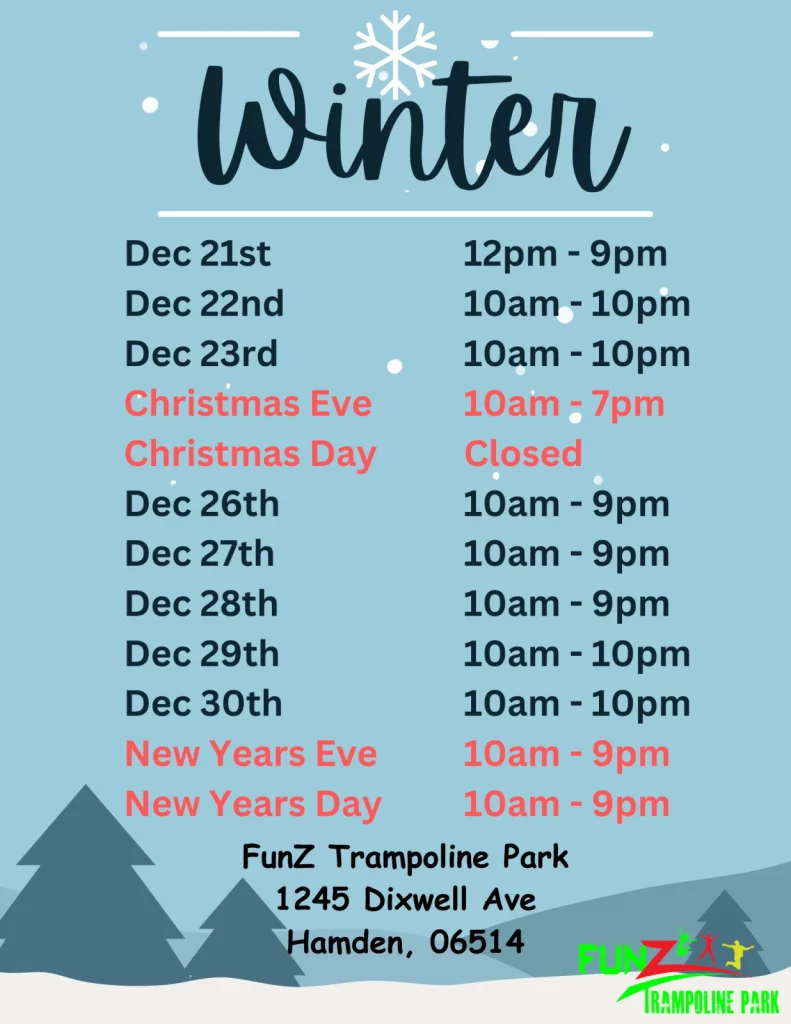 Winter

| | |
|---|---|
| Dec 21st | 12pm - 9pm |
| Dec 22nd | 10am - 10pm |
| Dec 23rd | 10am - 10pm |
| Christmas Eve | 10am - 7pm |
| Christmas Day | Closed |
| Dec 26th | 10am - 9pm |
| Dec 27th | 10am - 9pm |
| Dec 28th | 10am - 9pm |
| Dec 29th | 10am - 10pm |
| Dec 30th | 10am - 10pm |
| New Years Eve | 10am - 9pm |
| New Years Day | 10am - 9pm |

FunZ Trampoline Park
1245 Dixwell Ave
Hamden, 06514

FUNZ
TRAMPOLINE PARK